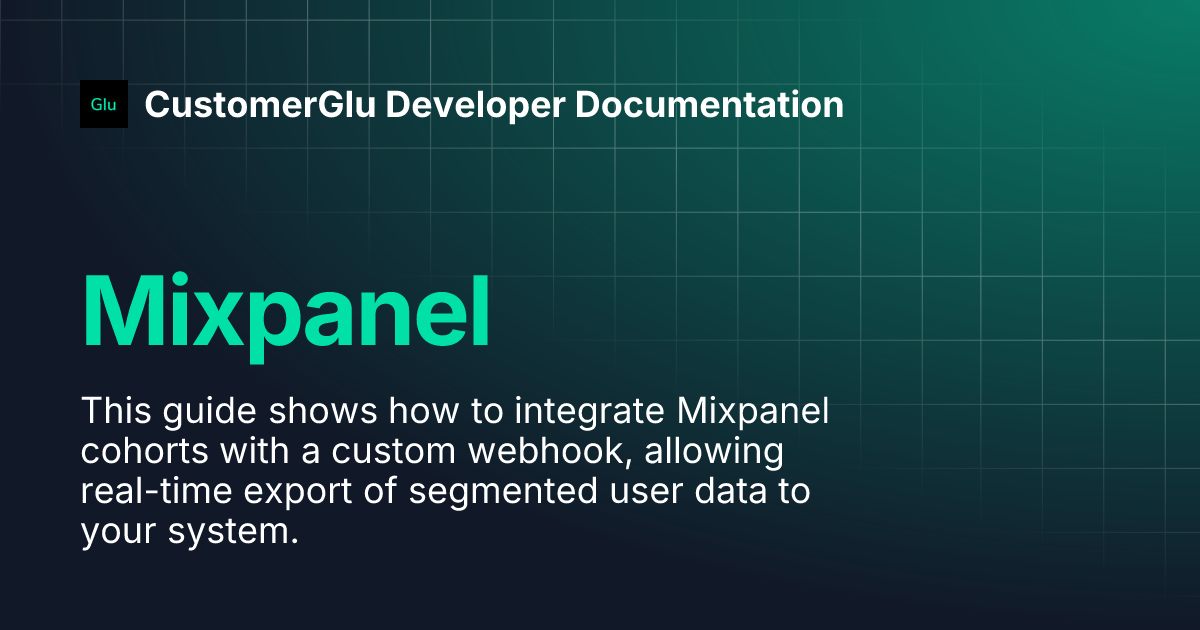 Glu CustomerGlu Developer Documentation

Mixpanel

This guide shows how to integrate Mixpanel cohorts with a custom webhook, allowing real-time export of segmented user data to your system.